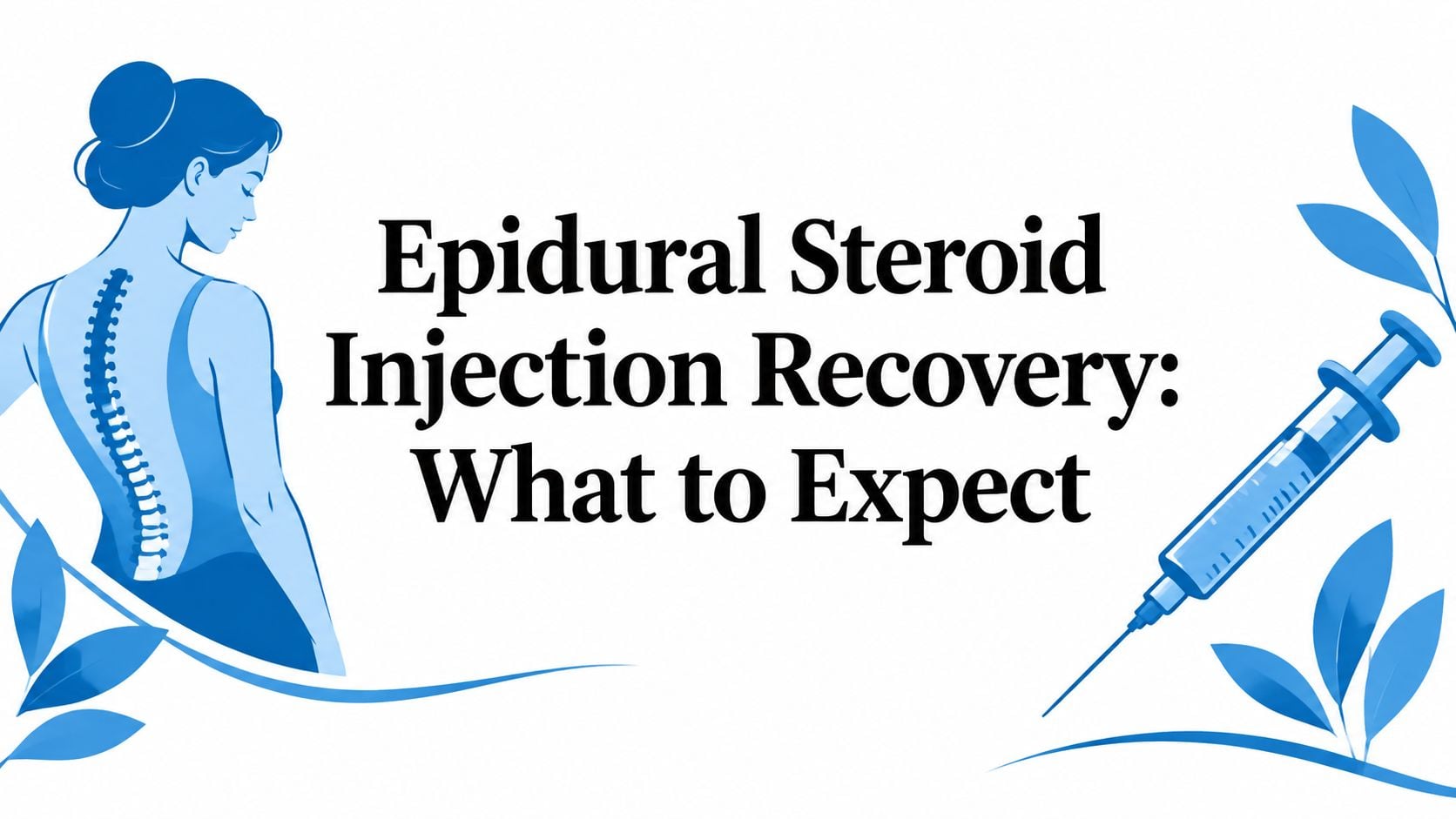 Epidural Steroid Injection Recovery: What to Expect